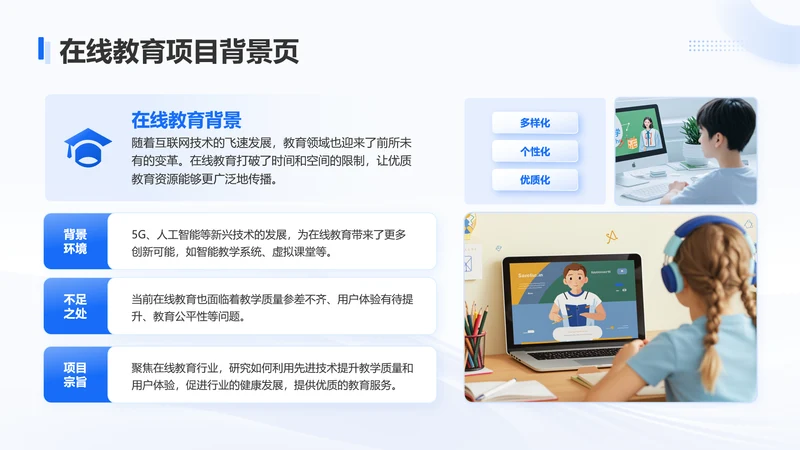 在线教育项目背景页

在线教育背景

随着互联网技术的飞速发展，教育领域也迎来了前所未有的变革。在线教育打破了时间和空间的限制，让优质教育资源能够更广泛地传播。

多样化

个性化

优质化

背景环境

5G、人工智能等新兴技术的发展，为在线教育带来了更多创新可能，如智能教学系统、虚拟课堂等。

不足之处

当前在线教育也面临着教学质量参差不齐、用户体验有待提升、教育公平性等问题。

项目宗旨

聚焦在线教育行业，研究如何利用先进技术提升教学质量和用户体验，促进行业的健康发展，提供优质的教育服务。